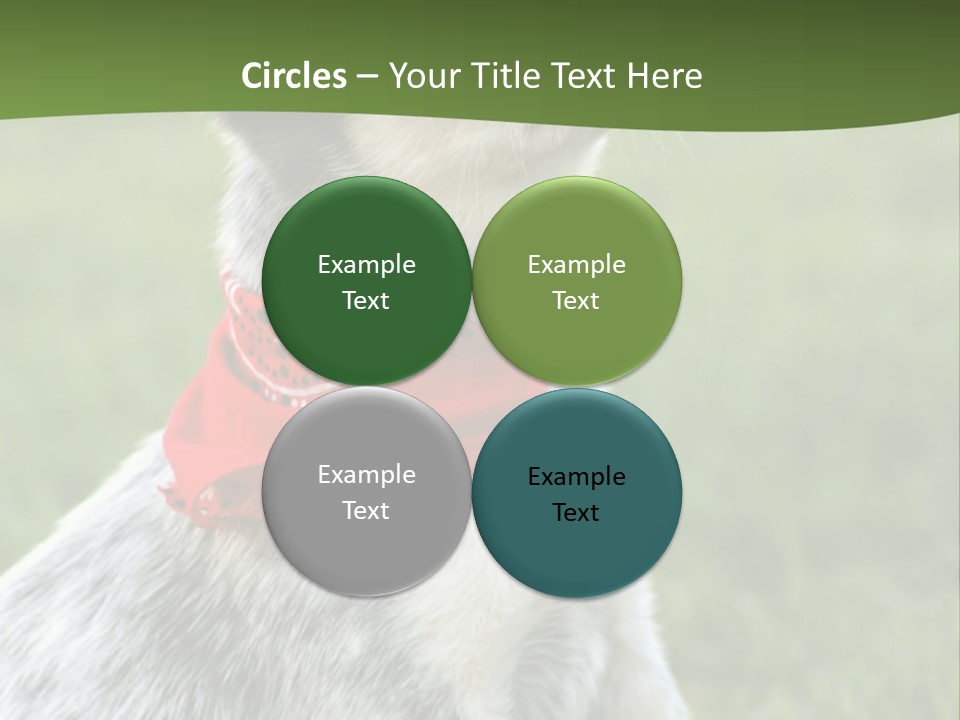 Circles – Your Title Text Here

Example Text

Example Text

Example Text

Example Text